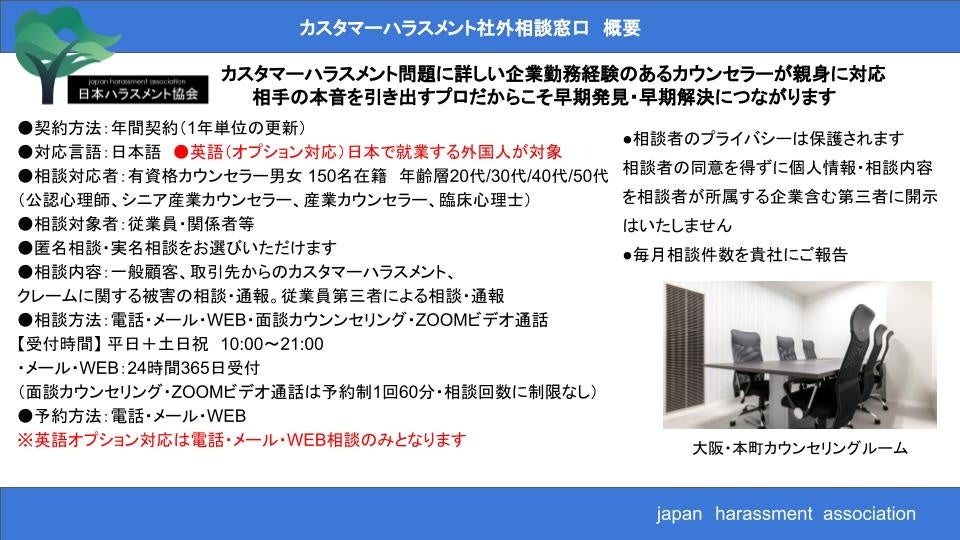 カスタマーハラスメント社外相談窓口　概要

japan harassment association
日本ハラスメント協会

カスタマーハラスメント問題に詳しい企業勤務経験のあるカウンセラーが親身に対応
相手の本音を引き出すプロだからこそ早期発見・早期解決につながります

●契約方法：年間契約（1年単位の更新）
●対応言語：日本語　●英語（オプション対応）日本で就業する外国人が対象
●相談対応者：有資格カウンセラー男女 150名在籍　年齢層20代/30代/40代/50代
（公認心理師、シニア産業カウンセラー、産業カウンセラー、臨床心理士）
●相談対象者：従業員・関係者等
●匿名相談・実名相談をお選びいただけます
●相談内容：一般顧客、取引先からのカスタマーハラスメント、
クレームに関する被害の相談・通報。従業員第三者による相談・通報
●相談方法：電話・メール・WEB・面談カウンンセリング・ZOOMビデオ通話
【受付時間】平日＋土日祝　10:00～21:00
・メール・WEB：24時間365日受付
（面談カウンセリング・ZOOMビデオ通話は予約制1回60分・相談回数に制限なし）
●予約方法：電話・メール・WEB
※英語オプション対応は電話・メール・WEB相談のみとなります

●相談者のプライバシーは保護されます
相談者の同意を得ずに個人情報・相談内容を相談者が所属する企業含む第三者に開示はいたしません
●毎月相談件数を貴社にご報告

大阪・本町カウンセリングルーム

japan harassment association